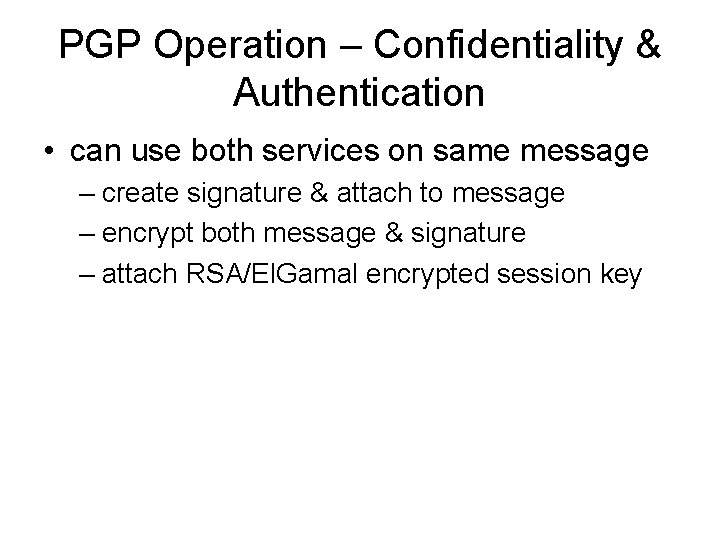 PGP Operation – Confidentiality & Authentication

• can use both services on same message
– create signature & attach to message
– encrypt both message & signature
– attach RSA/ElGamal encrypted session key